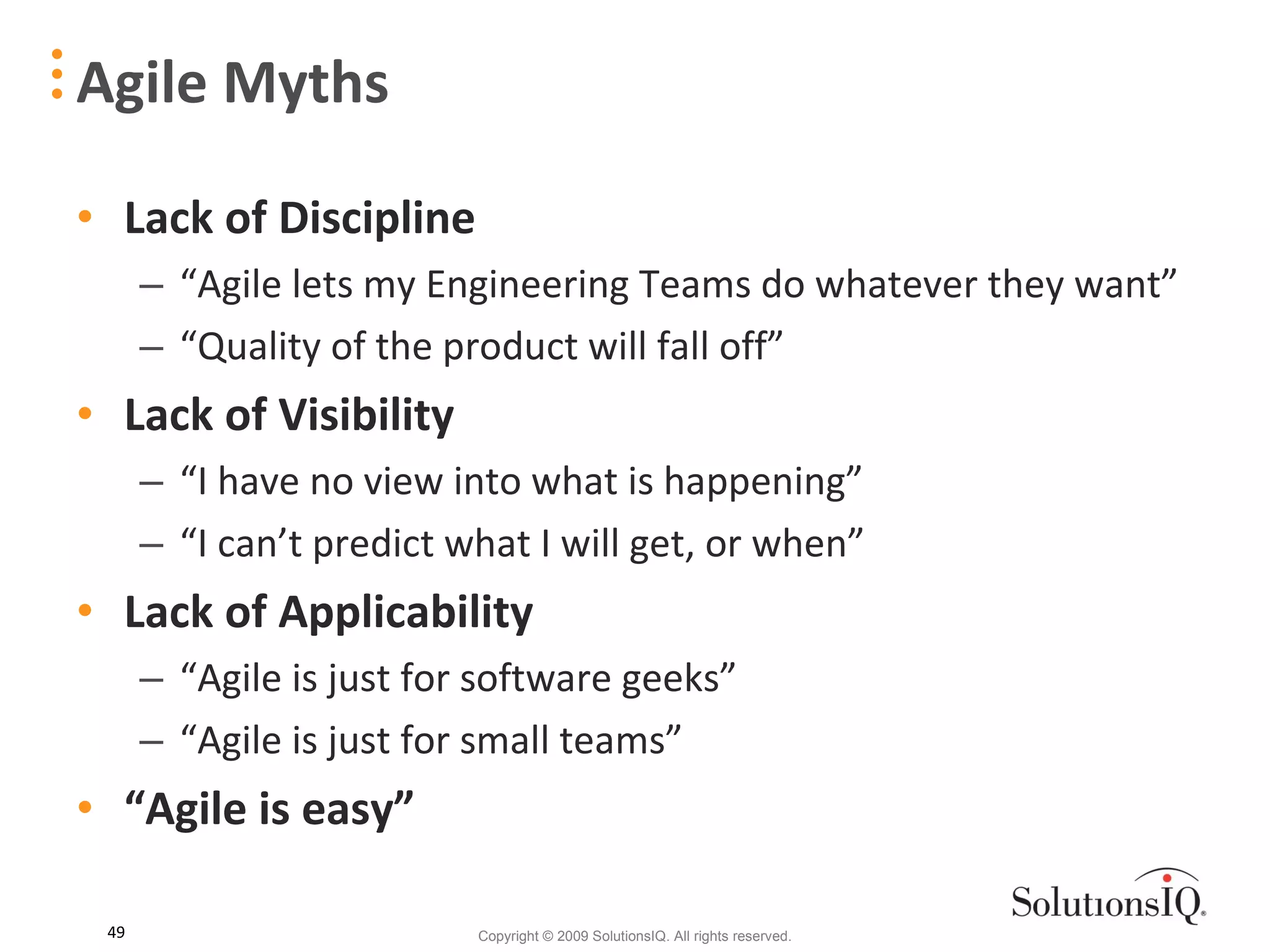 Agile Myths

• Lack of Discipline
– “Agile lets my Engineering Teams do whatever they want”
– “Quality of the product will fall off”

• Lack of Visibility
– “I have no view into what is happening”
– “I can’t predict what I will get, or when”

• Lack of Applicability
– “Agile is just for software geeks”
– “Agile is just for small teams”

• “Agile is easy”

SolutionsIQ

49

Copyright © 2009 SolutionsIQ. All rights reserved.